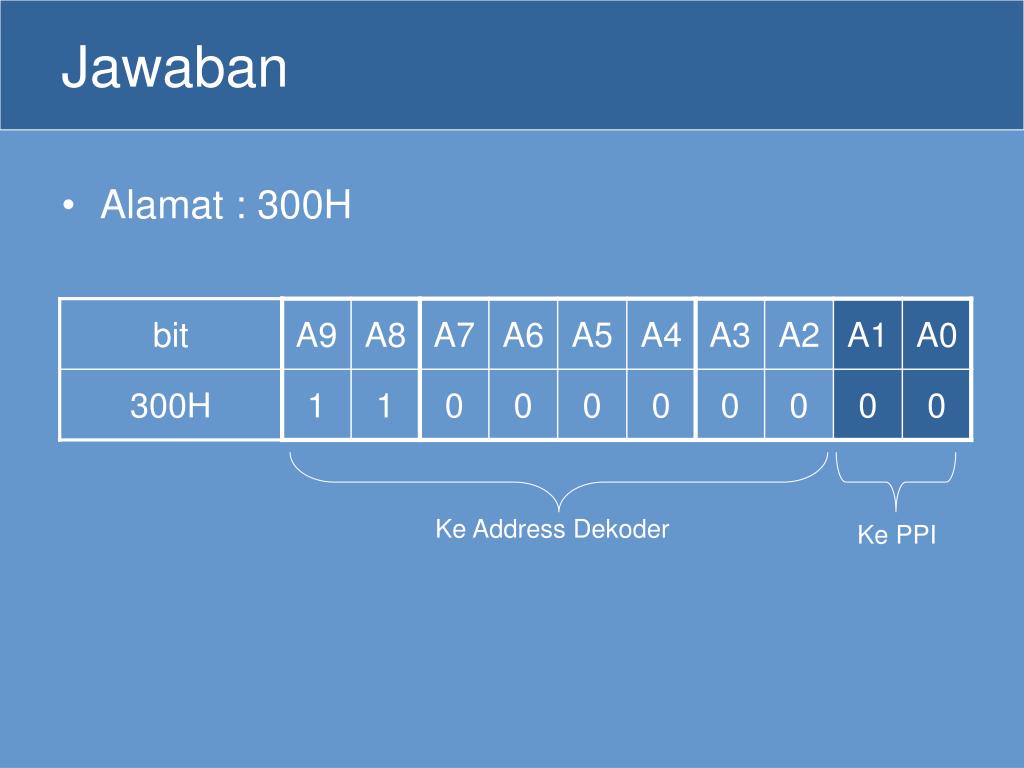 Jawaban

• Alamat : 300H

| bit | A9 | A8 | A7 | A6 | A5 | A4 | A3 | A2 | A1 | A0 |
|---|---|---|---|---|---|---|---|---|---|---|
| 300H | 1 | 1 | 0 | 0 | 0 | 0 | 0 | 0 | 0 | 0 |

Ke Address Dekoder

Ke PPI